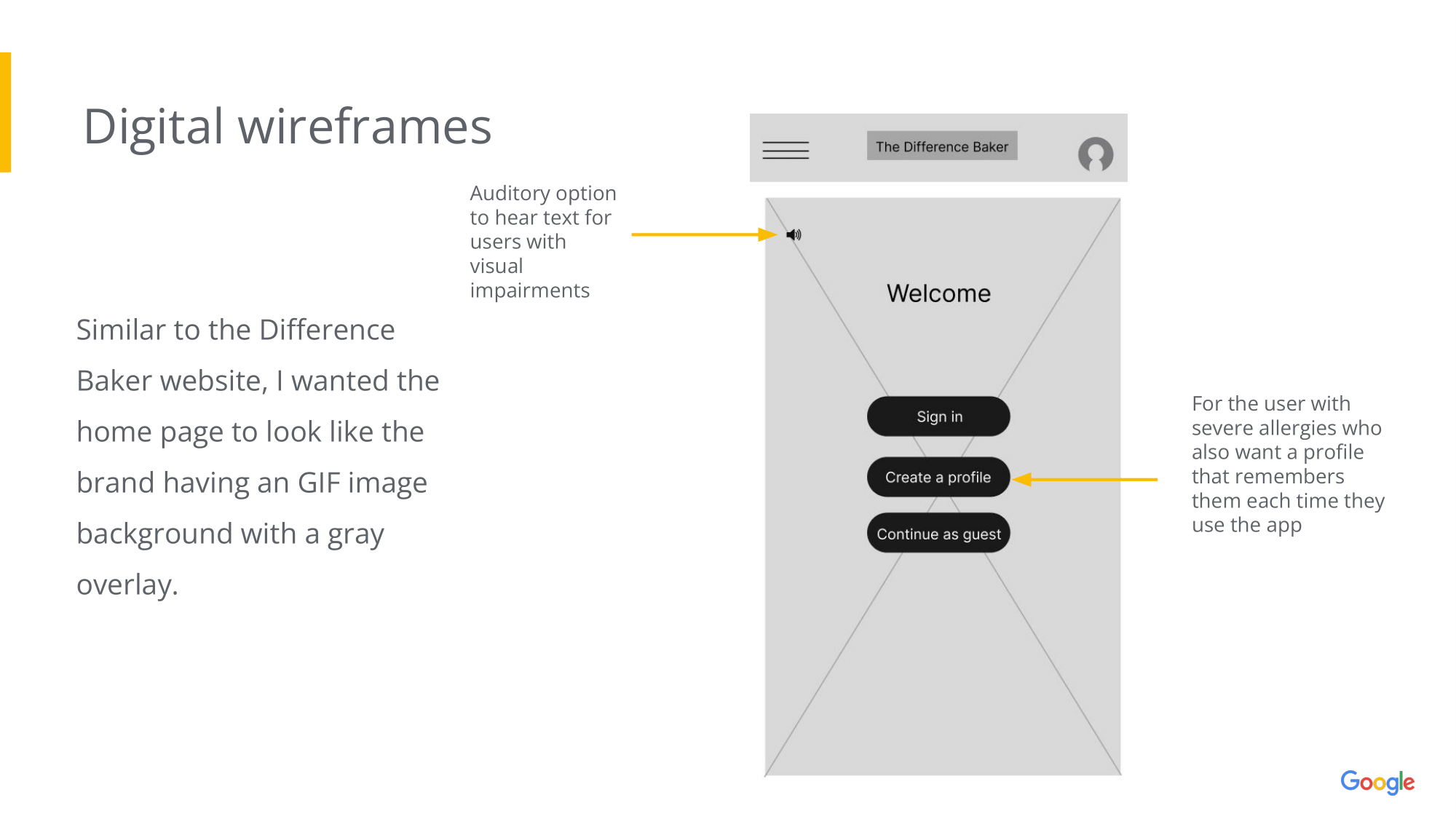 Digital wireframes

Similar to the Difference Baker website, I wanted the home page to look like the brand having an GIF image background with a gray overlay.

Auditory option to hear text for users with visual impairments

The Difference Baker

Welcome

Sign in

Create a profile

Continue as guest

For the user with severe allergies who also want a profile that remembers them each time they use the app

Google